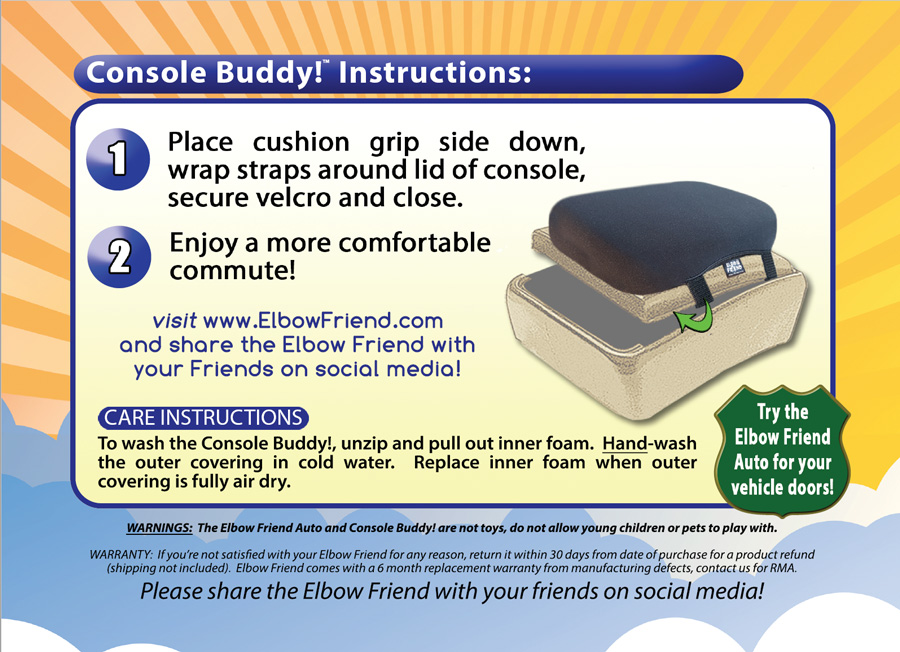 Console Buddy!™ Instructions:

1 Place cushion grip side down, wrap straps around lid of console, secure velcro and close.

2 Enjoy a more comfortable commute!

visit www.ElbowFriend.com and share the Elbow Friend with your Friends on social media!

CARE INSTRUCTIONS
To wash the Console Buddy!, unzip and pull out inner foam. Hand-wash the outer covering in cold water. Replace inner foam when outer covering is fully air dry.

Try the Elbow Friend Auto for your vehicle doors!

WARNINGS: The Elbow Friend Auto and Console Buddy! are not toys, do not allow young children or pets to play with.

WARRANTY: If you're not satisfied with your Elbow Friend for any reason, return it within 30 days from date of purchase for a product refund (shipping not included). Elbow Friend comes with a 6 month replacement warranty from manufacturing defects, contact us for RMA.

Please share the Elbow Friend with your friends on social media!